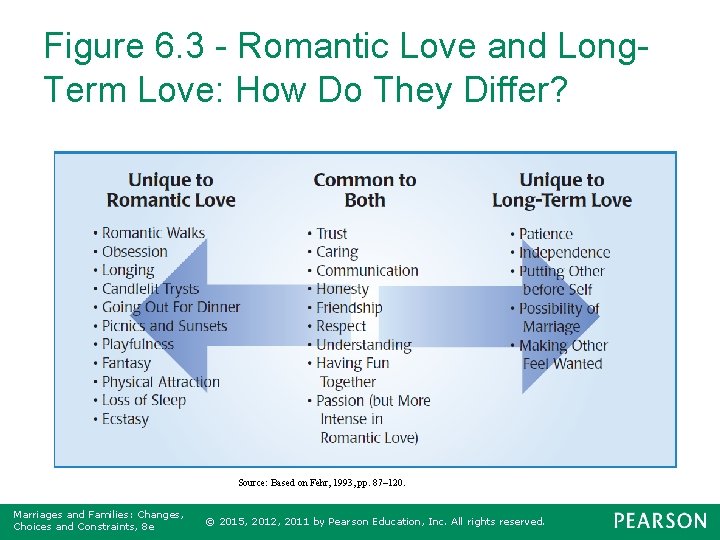 Figure 6.3 - Romantic Love and Long-Term Love: How Do They Differ?

Unique to Romantic Love
• Romantic Walks
• Obsession
• Longing
• Candlelit Trysts
• Going Out For Dinner
• Picnics and Sunsets
• Playfulness
• Fantasy
• Physical Attraction
• Loss of Sleep
• Ecstasy

Common to Both
• Trust
• Caring
• Communication
• Honesty
• Friendship
• Respect
• Understanding
• Having Fun Together
• Passion (but More Intense in Romantic Love)

Unique to Long-Term Love
• Patience
• Independence
• Putting Other before Self
• Possibility of Marriage
• Making Other Feel Wanted

Source: Based on Fehr, 1993, pp. 87–120.

Marriages and Families: Changes, Choices and Constraints, 8e

© 2015, 2012, 2011 by Pearson Education, Inc. All rights reserved.

PEARSON